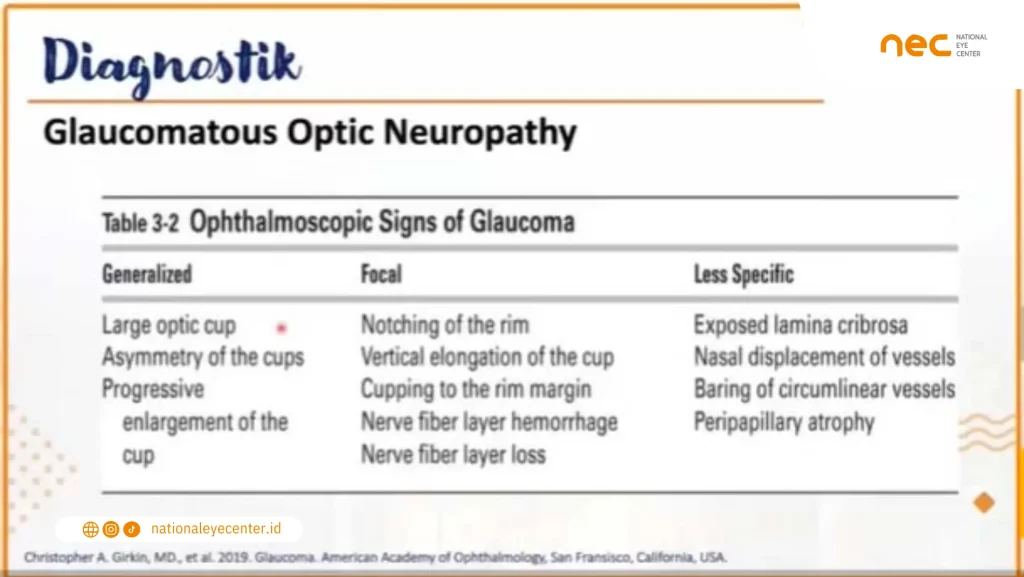 Diagnostik

nec NATIONAL EYE CENTER

Glaucomatous Optic Neuropathy

Table 3-2 Ophthalmoscopic Signs of Glaucoma

| Generalized | Focal | Less Specific |
|---|---|---|
| Large optic cup | Notching of the rim | Exposed lamina cribrosa |
| Asymmetry of the cups | Vertical elongation of the cup | Nasal displacement of vessels |
| Progressive enlargement of the cup | Cupping to the rim margin | Baring of circumlinear vessels |
| | Nerve fiber layer hemorrhage | Peripapillary atrophy |
| | Nerve fiber layer loss | |

nationaleyecenter.id

Christopher A. Girkin, MD., et al. 2019. Glaucoma. American Academy of Ophthalmology, San Fransisco, California, USA.